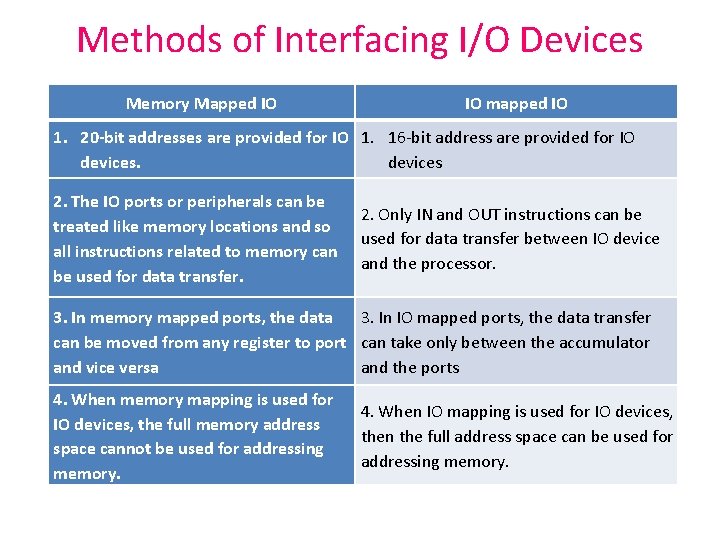 Methods of Interfacing I/O Devices

| Memory Mapped IO | IO mapped IO |
|---|---|
| 1. 20-bit addresses are provided for IO devices. | 1. 16-bit address are provided for IO devices |
| 2. The IO ports or peripherals can be treated like memory locations and so all instructions related to memory can be used for data transfer. | 2. Only IN and OUT instructions can be used for data transfer between IO device and the processor. |
| 3. In memory mapped ports, the data can be moved from any register to port and vice versa | 3. In IO mapped ports, the data transfer can take only between the accumulator and the ports |
| 4. When memory mapping is used for IO devices, the full memory address space cannot be used for addressing memory. | 4. When IO mapping is used for IO devices, then the full address space can be used for addressing memory. |